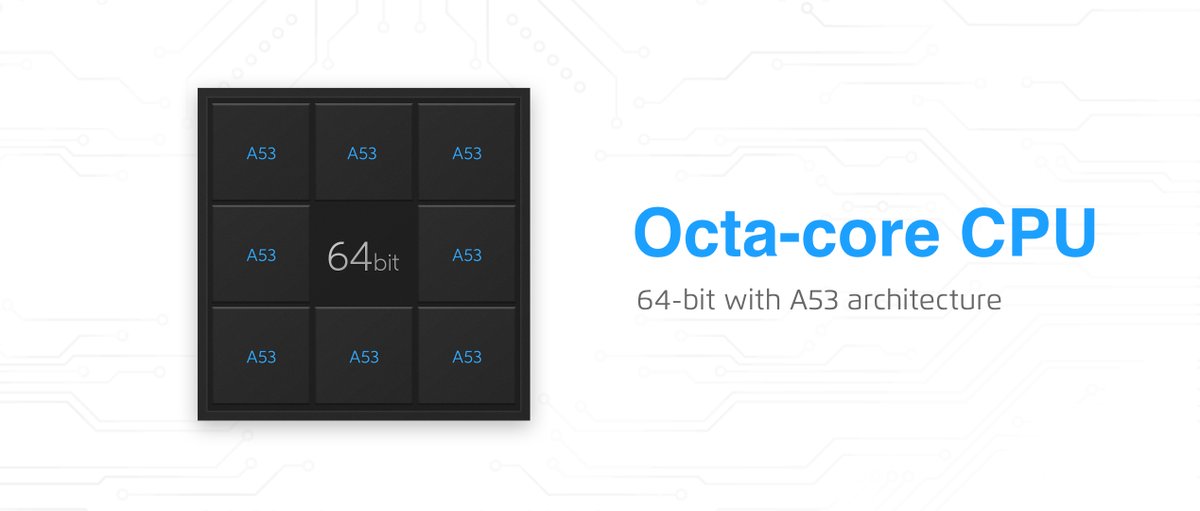 A53 A53 A53
A53 64bit A53
A53 A53 A53

Octa-core CPU

64-bit with A53 architecture